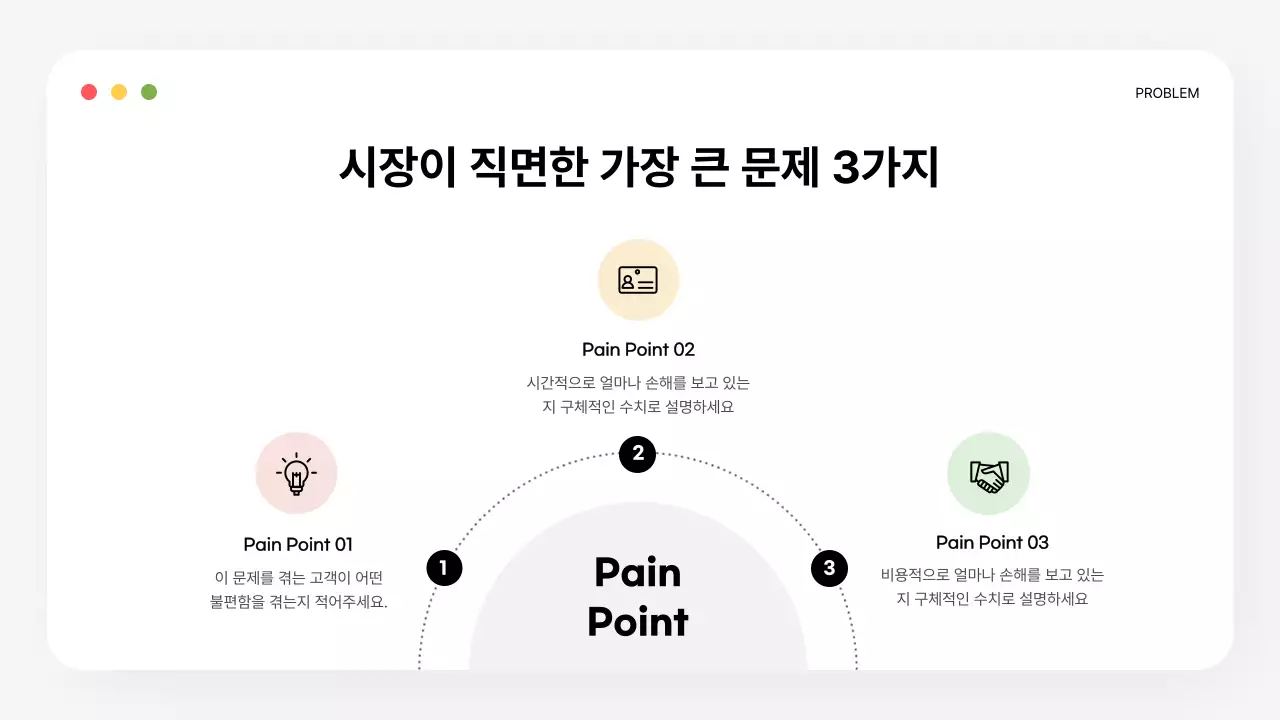 PROBLEM

시장이 직면한 가장 큰 문제 3가지

Pain Point 02

시간적으로 얼마나 손해를 보고 있는지 구체적인 수치로 설명하세요

2

Pain Point 01

이 문제를 겪는 고객이 어떤 불편함을 겪는지 적어주세요.

1

Pain Point

3

Pain Point 03

비용적으로 얼마나 손해를 보고 있는지 구체적인 수치로 설명하세요